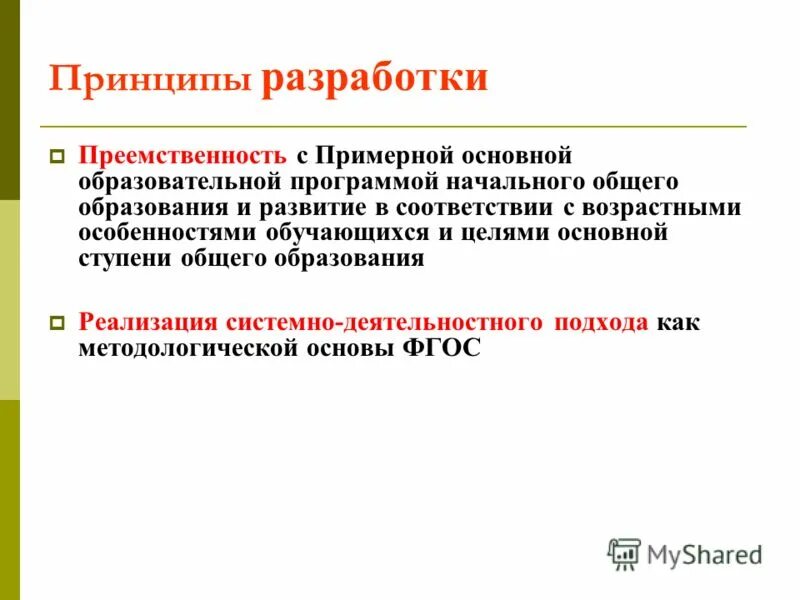 Принципы разработки

Преемственность с Примерной основной образовательной программой начального общего образования и развитие в соответствии с возрастными особенностями обучающихся и целями основной ступени общего образования

Реализация системно-деятельностного подхода как методологической основы ФГОС

MyShared